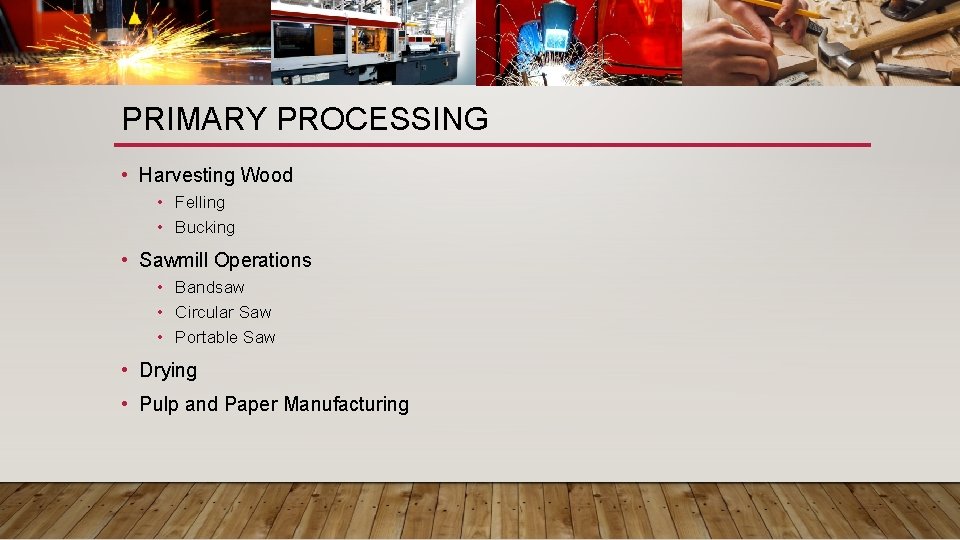 PRIMARY PROCESSING

• Harvesting Wood
  • Felling
  • Bucking
• Sawmill Operations
  • Bandsaw
  • Circular Saw
  • Portable Saw
• Drying
• Pulp and Paper Manufacturing